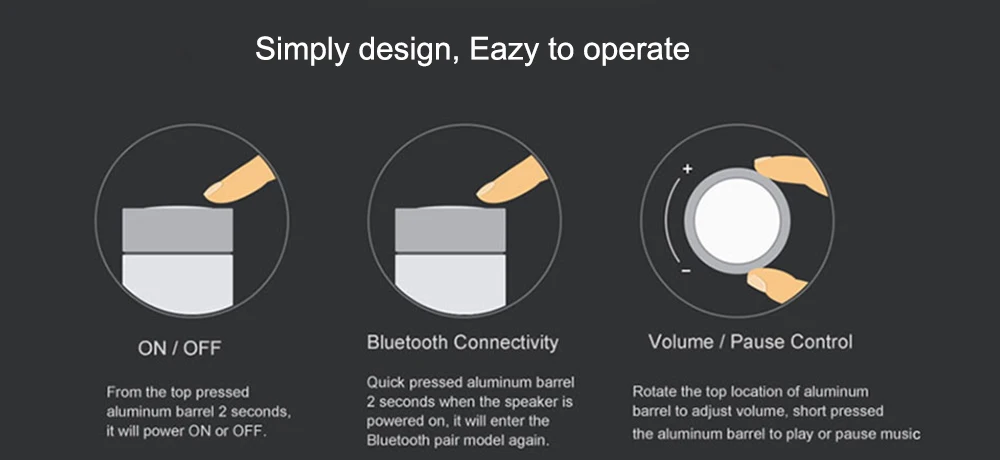 Simply design, Eazy to operate

+

−

ON / OFF

From the top pressed aluminum barrel 2 seconds, it will power ON or OFF.

Bluetooth Connectivity

Quick pressed aluminum barrel 2 seconds when the speaker is powered on, it will enter the Bluetooth pair model again.

Volume / Pause Control

Rotate the top location of aluminum barrel to adjust volume, short pressed the aluminum barrel to play or pause music